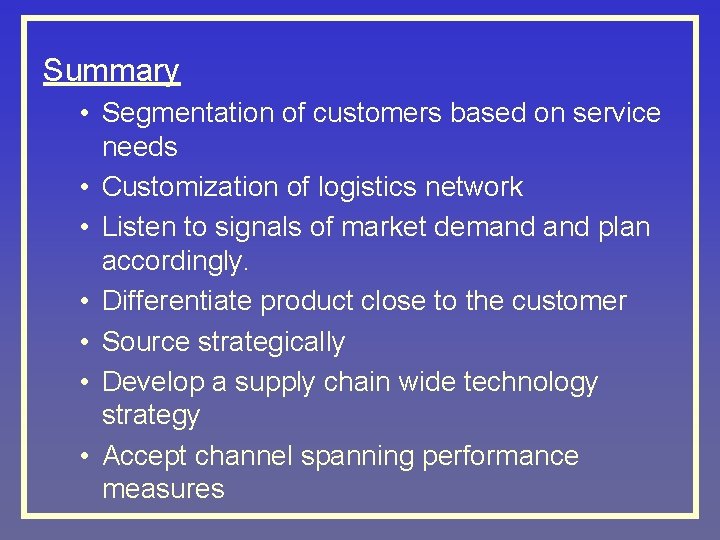 Summary

• Segmentation of customers based on service needs
• Customization of logistics network
• Listen to signals of market demand and plan accordingly.
• Differentiate product close to the customer
• Source strategically
• Develop a supply chain wide technology strategy
• Accept channel spanning performance measures